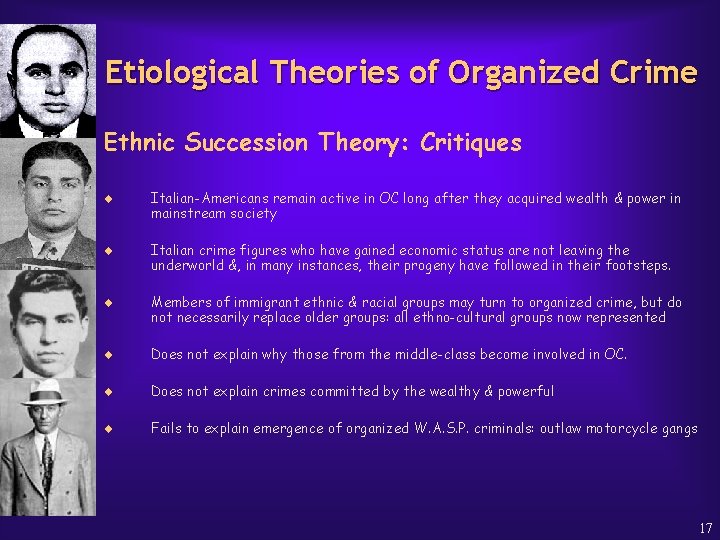 Etiological Theories of Organized Crime

Ethnic Succession Theory: Critiques

◆ Italian-Americans remain active in OC long after they acquired wealth & power in mainstream society

◆ Italian crime figures who have gained economic status are not leaving the underworld &, in many instances, their progeny have followed in their footsteps.

◆ Members of immigrant ethnic & racial groups may turn to organized crime, but do not necessarily replace older groups: all ethno-cultural groups now represented

◆ Does not explain why those from the middle-class become involved in OC.

◆ Does not explain crimes committed by the wealthy & powerful

◆ Fails to explain emergence of organized W.A.S.P. criminals: outlaw motorcycle gangs

17